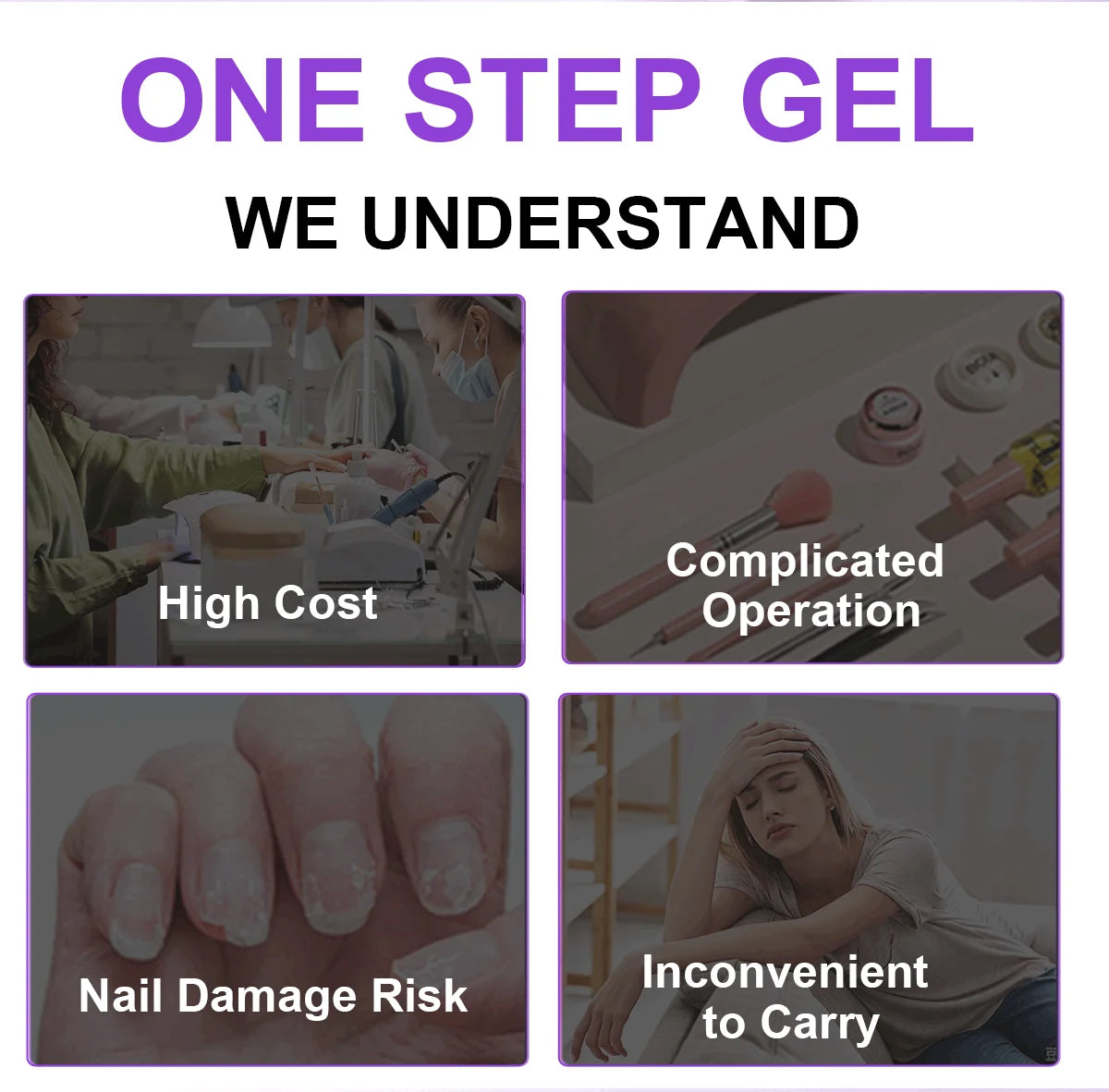 ONE STEP GEL

WE UNDERSTAND

High Cost

Complicated Operation

Nail Damage Risk

Inconvenient to Carry